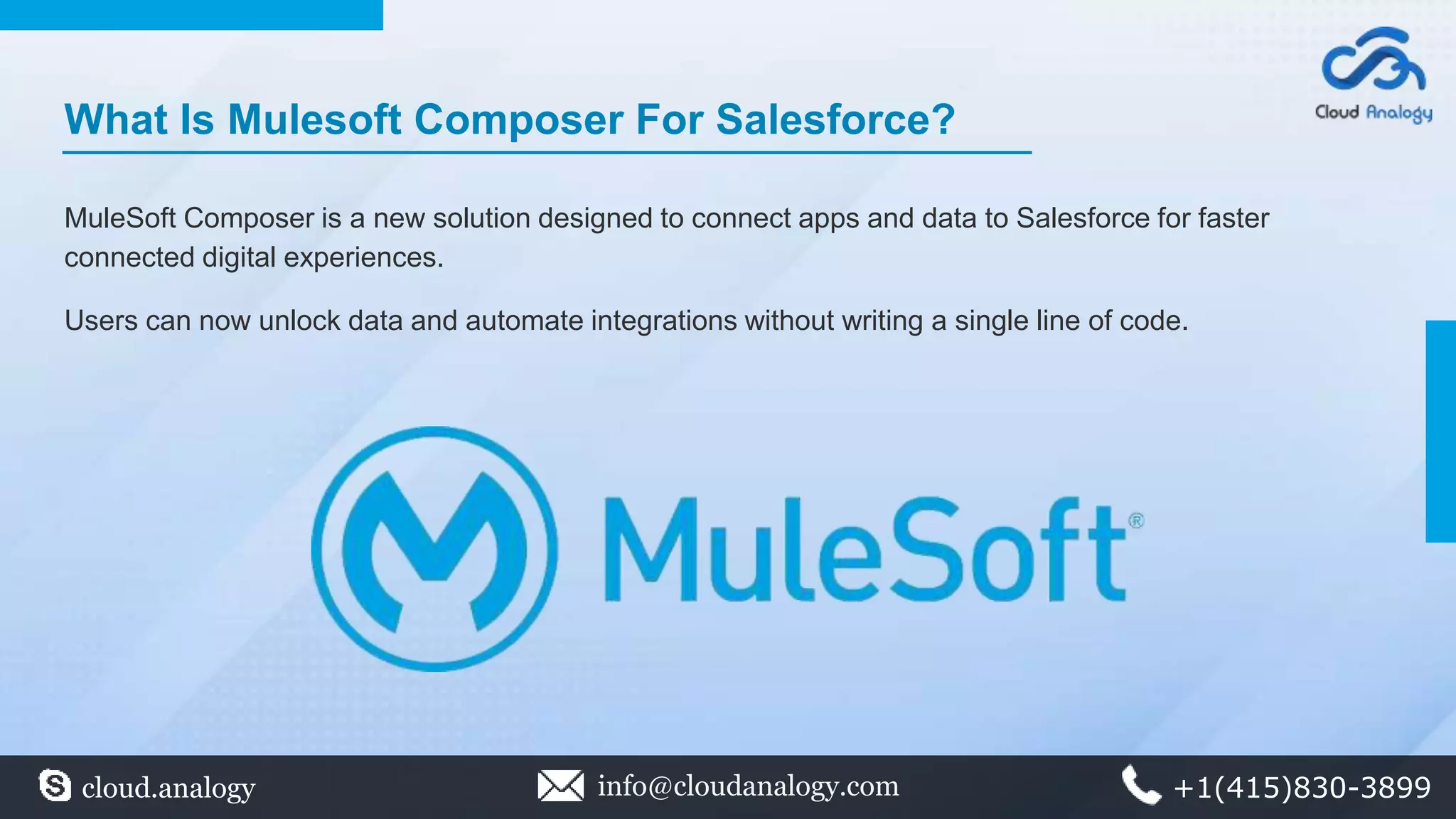 Cloud Analogy

What Is Mulesoft Composer For Salesforce?

MuleSoft Composer is a new solution designed to connect apps and data to Salesforce for faster connected digital experiences.

Users can now unlock data and automate integrations without writing a single line of code.

MuleSoft®

cloud.analogy info@cloudanalogy.com +1(415)830-3899